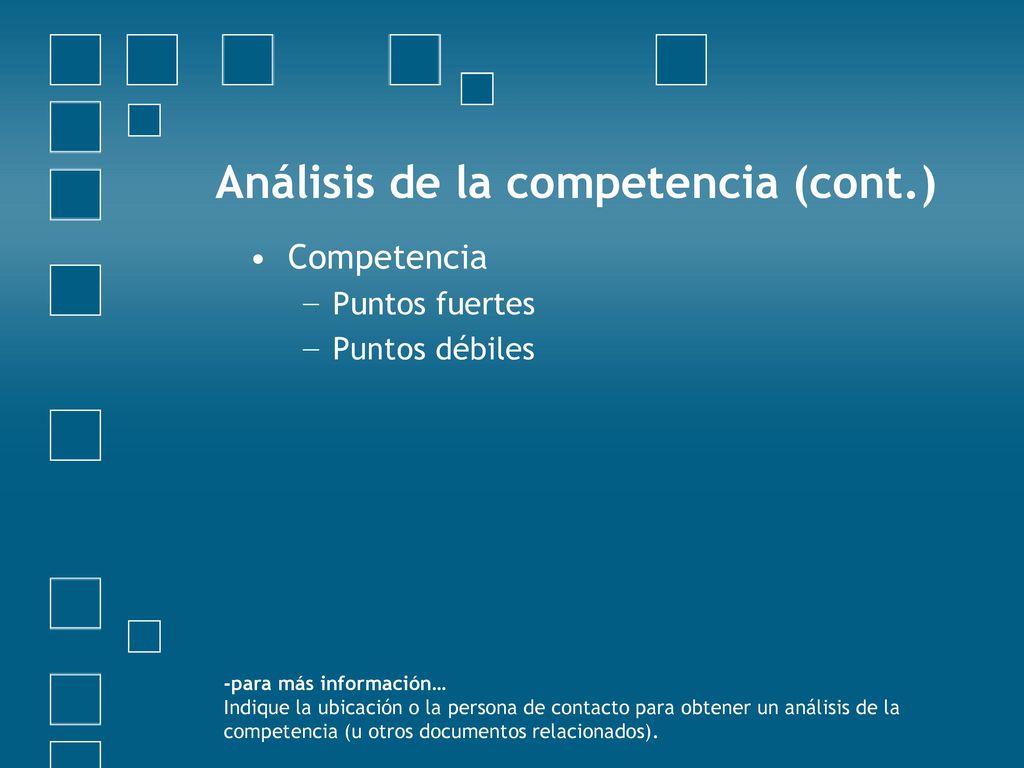 Análisis de la competencia (cont.)

• Competencia
– Puntos fuertes
– Puntos débiles

-para más información…
Indique la ubicación o la persona de contacto para obtener un análisis de la competencia (u otros documentos relacionados).